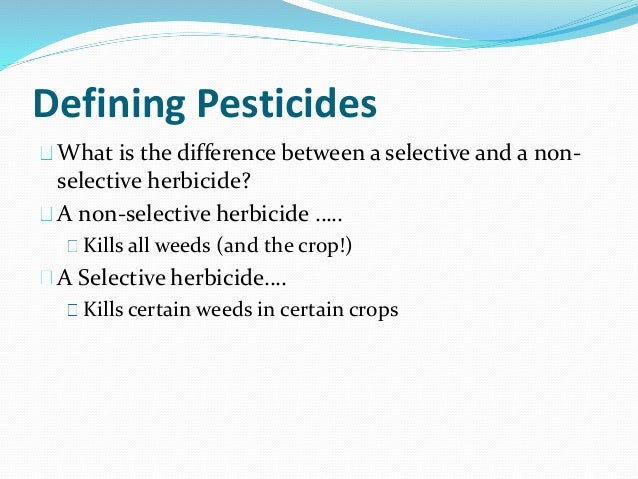 Defining Pesticides

What is the difference between a selective and a non-selective herbicide?

A non-selective herbicide .....

Kills all weeds (and the crop!)

A Selective herbicide....

Kills certain weeds in certain crops